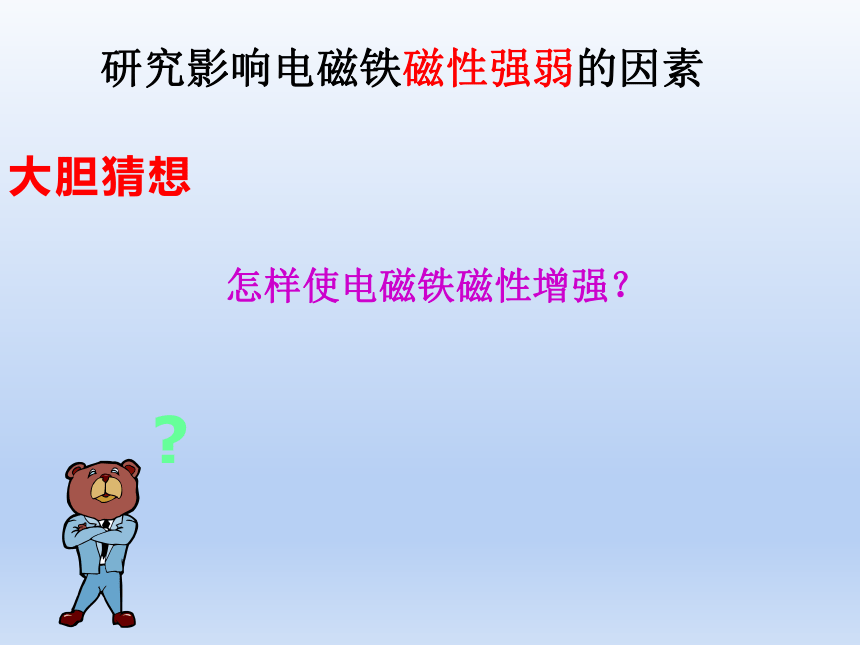 研究影响电磁铁磁性强弱的因素

大胆猜想

怎样使电磁铁磁性增强？

?